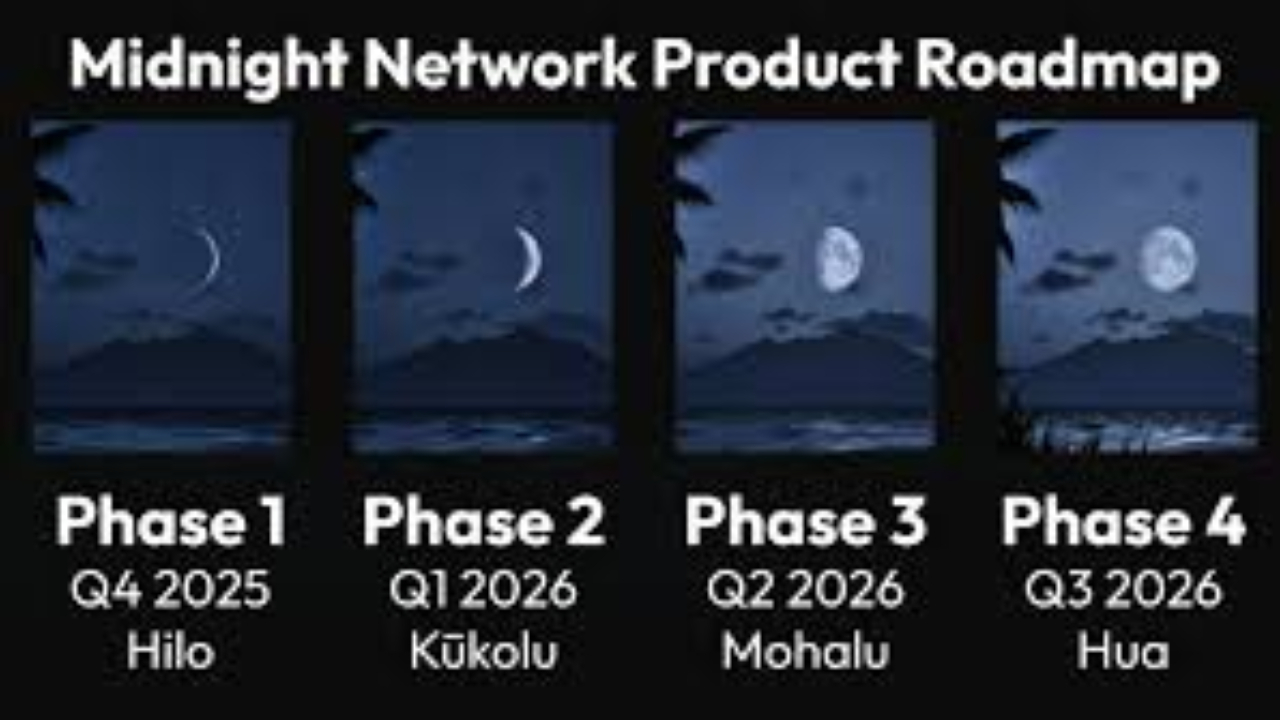 Midnight Network Product Roadmap

Phase 1
Q4 2025
Hilo

Phase 2
Q1 2026
Kūkolu

Phase 3
Q2 2026
Mohalu

Phase 4
Q3 2026
Hua